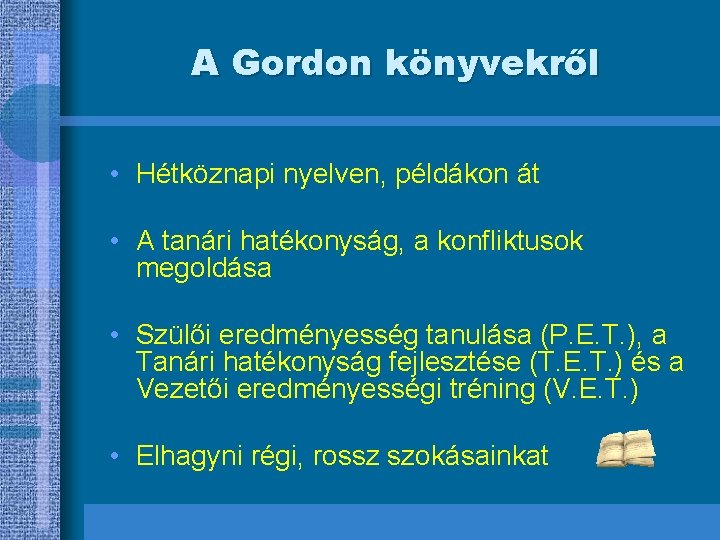 A Gordon könyvekről

• Hétköznapi nyelven, példákon át

• A tanári hatékonyság, a konfliktusok megoldása

• Szülői eredményesség tanulása (P.E.T.), a Tanári hatékonyság fejlesztése (T.E.T.) és a Vezetői eredményességi tréning (V.E.T.)

• Elhagyni régi, rossz szokásainkat